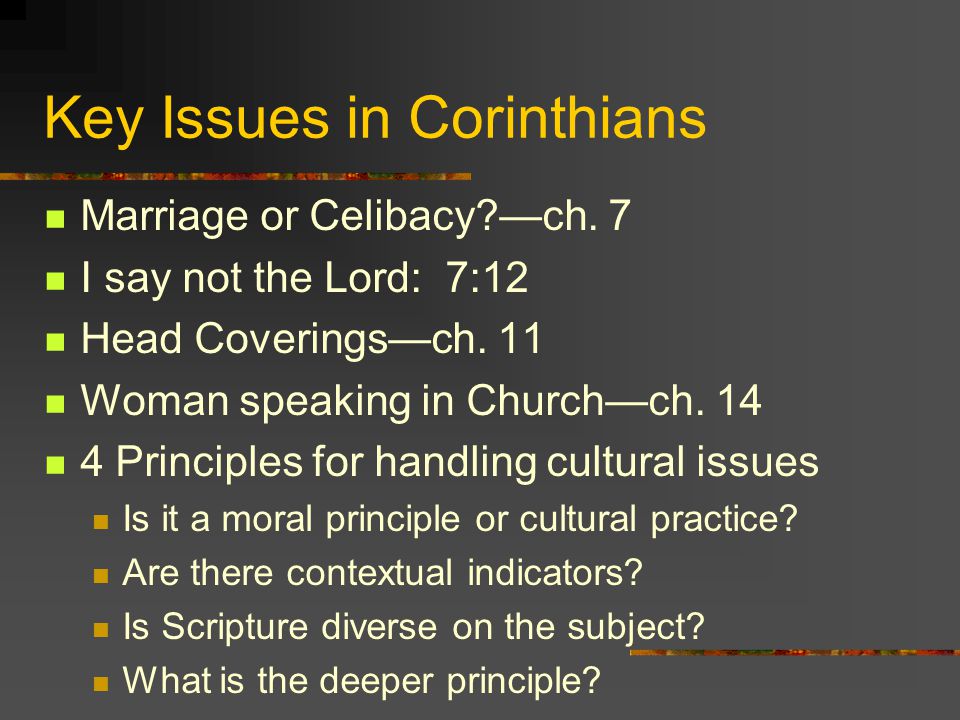 Key Issues in Corinthians

- Marriage or Celibacy?—ch. 7
- I say not the Lord: 7:12
- Head Coverings—ch. 11
- Woman speaking in Church—ch. 14
- 4 Principles for handling cultural issues
  - Is it a moral principle or cultural practice?
  - Are there contextual indicators?
  - Is Scripture diverse on the subject?
  - What is the deeper principle?